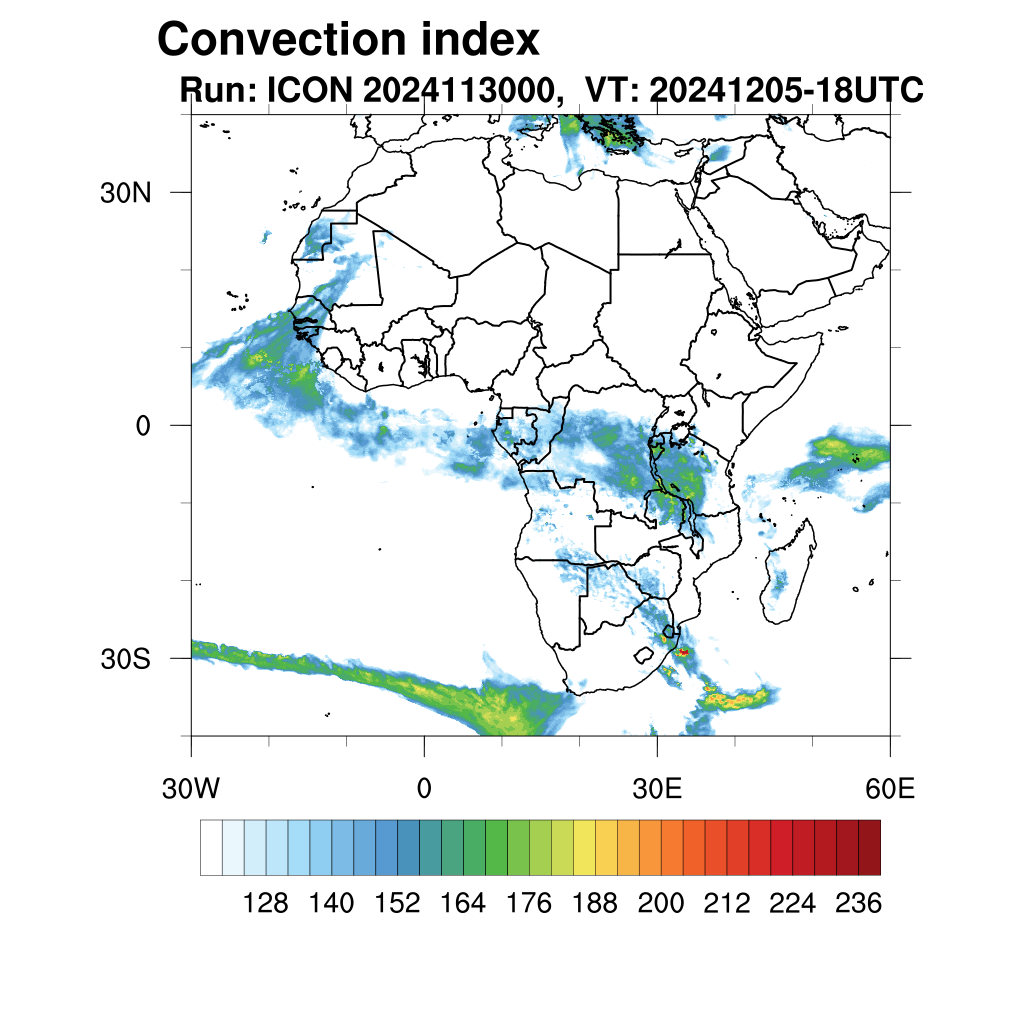 Convection index
Run: ICON 2024113000, VT: 20241205-18UTC

30N
0
30S

30W
0
30E
60E

128 140 152 164 176 188 200 212 224 236